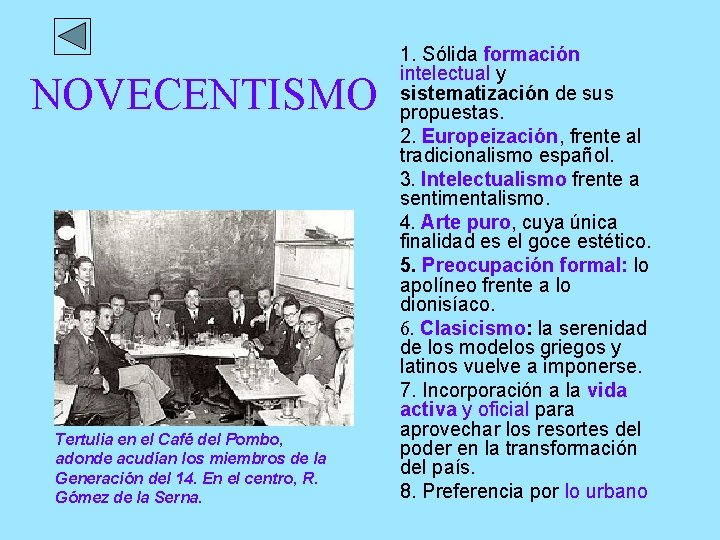 NOVECENTISMO

Tertulia en el Café del Pombo, adonde acudían los miembros de la Generación del 14. En el centro, R. Gómez de la Serna.

1. Sólida formación intelectual y sistematización de sus propuestas.

2. Europeización, frente al tradicionalismo español.

3. Intelectualismo frente a sentimentalismo.

4. Arte puro, cuya única finalidad es el goce estético.

5. Preocupación formal: lo apolíneo frente a lo dionisíaco.

6. Clasicismo: la serenidad de los modelos griegos y latinos vuelve a imponerse.

7. Incorporación a la vida activa y oficial para aprovechar los resortes del poder en la transformación del país.

8. Preferencia por lo urbano